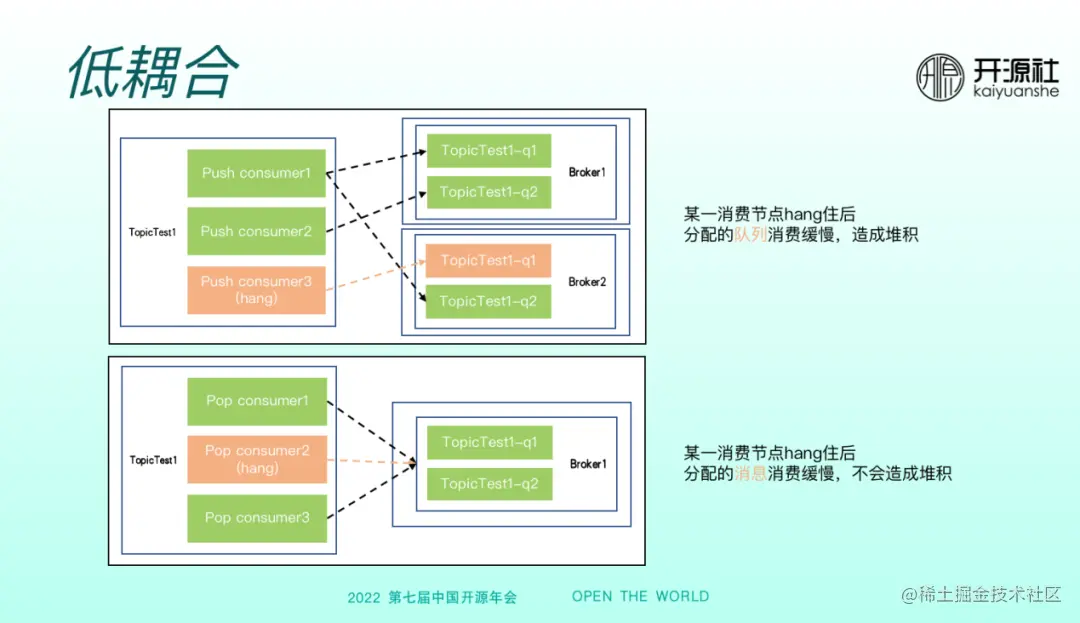 低耦合

开源社
kaiyuanshe

TopicTest1

Push consumer1

Push consumer2

Push consumer3
(hang)

TopicTest1-q1

TopicTest1-q2

Broker1

TopicTest1-q1

TopicTest1-q2

Broker2

某一消费节点hang住后
分配的队列消费缓慢，造成堆积

TopicTest1

Pop consumer1

Pop consumer2
(hang)

Pop consumer3

TopicTest1-q1

TopicTest1-q2

Broker1

某一消费节点hang住后
分配的消息消费缓慢，不会造成堆积

2022 第七届中国开源年会 OPEN THE WORLD

@稀土掘金技术社区